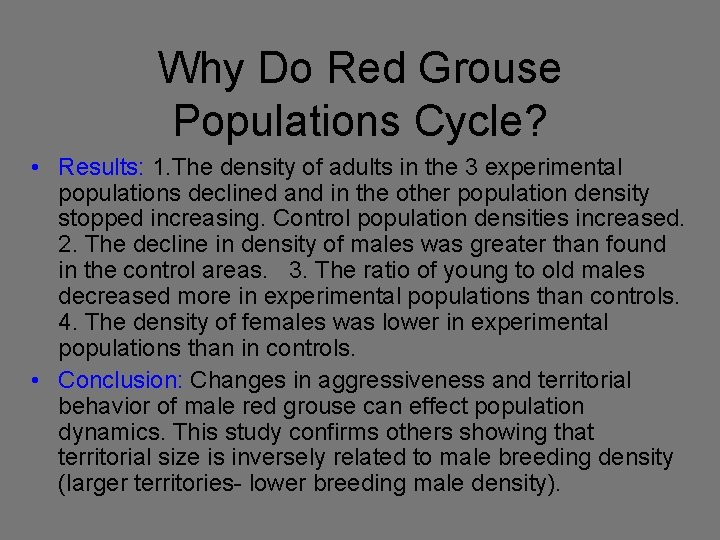 Why Do Red Grouse Populations Cycle?

• Results: 1.The density of adults in the 3 experimental populations declined and in the other population density stopped increasing. Control population densities increased. 2. The decline in density of males was greater than found in the control areas. 3. The ratio of young to old males decreased more in experimental populations than controls. 4. The density of females was lower in experimental populations than in controls.

• Conclusion: Changes in aggressiveness and territorial behavior of male red grouse can effect population dynamics. This study confirms others showing that territorial size is inversely related to male breeding density (larger territories- lower breeding male density).